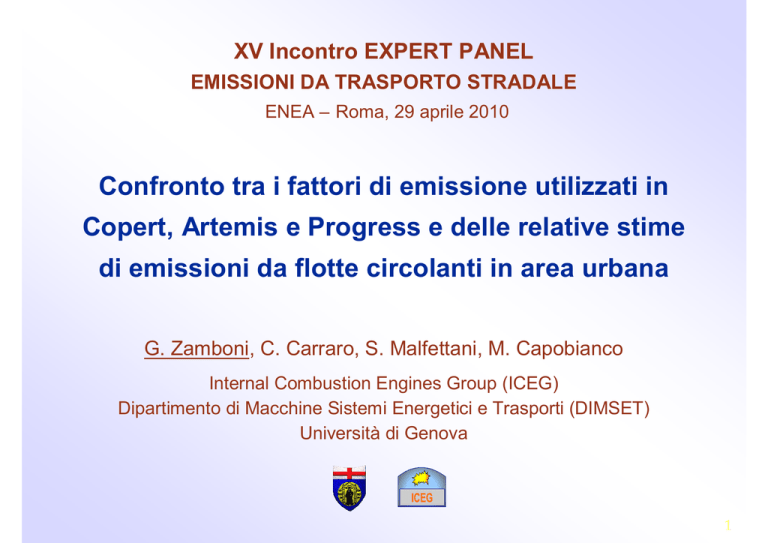 XV Incontro EXPERT PANEL
EMISSIONI DA TRASPORTO STRADALE
ENEA – Roma, 29 aprile 2010

Confronto tra i fattori di emissione utilizzati in Copert, Artemis e Progress e delle relative stime di emissioni da flotte circolanti in area urbana

G. Zamboni, C. Carraro, S. Malfettani, M. Capobianco

Internal Combustion Engines Group (ICEG)
Dipartimento di Macchine Sistemi Energetici e Trasporti (DIMSET)
Università di Genova

ICEG

1